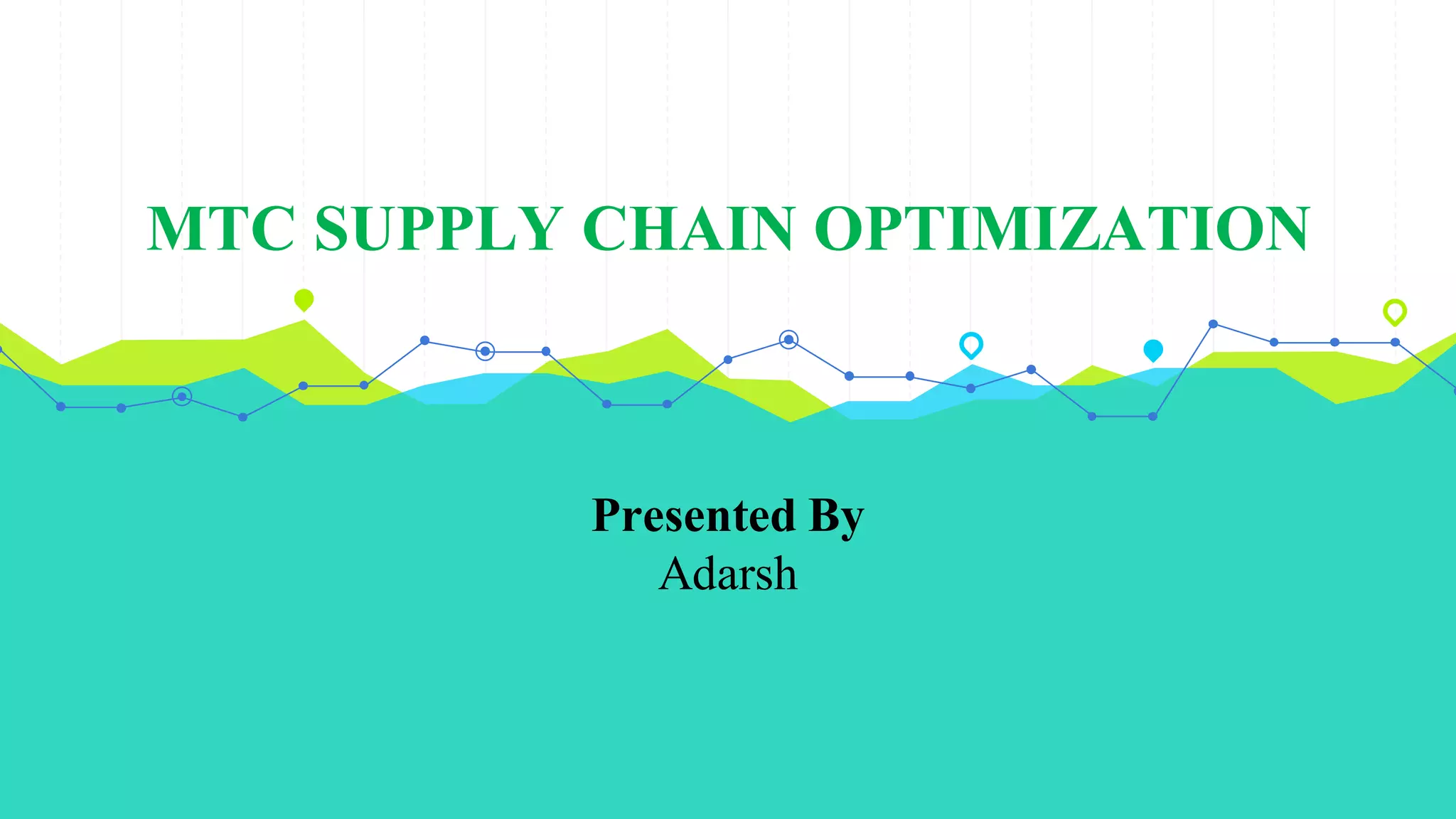 MTC SUPPLY CHAIN OPTIMIZATION

Presented By
Adarsh